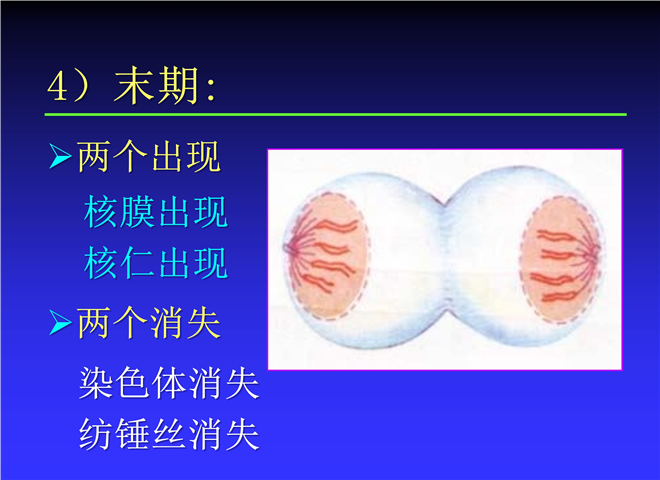 4）末期:

➢两个出现

核膜出现

核仁出现

➢两个消失

染色体消失

纺锤丝消失